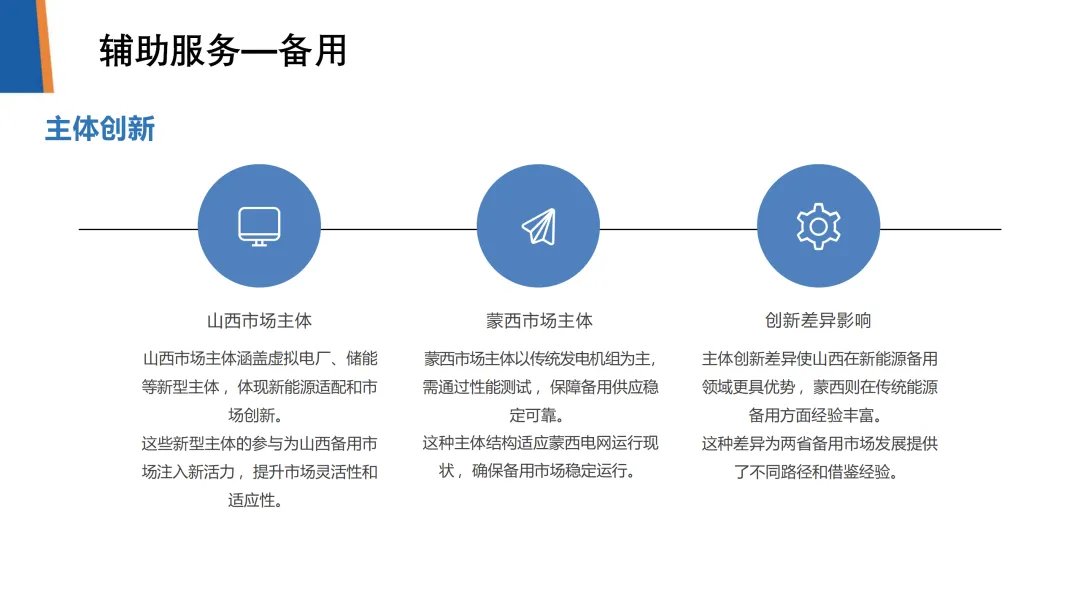 辅助服务—备用

主体创新

山西市场主体

山西市场主体涵盖虚拟电厂、储能等新型主体，体现新能源适配和市场创新。
这些新型主体的参与为山西备用市场注入新活力，提升市场灵活性和适应性。

蒙西市场主体

蒙西市场主体以传统发电机组为主，需通过性能测试，保障备用供应稳定可靠。
这种主体结构适应蒙西电网运行现状，确保备用市场稳定运行。

创新差异影响

主体创新差异使山西在新能源备用领域更具优势，蒙西则在传统能源备用方面经验丰富。
这种差异为两省备用市场发展提供了不同路径和借鉴经验。